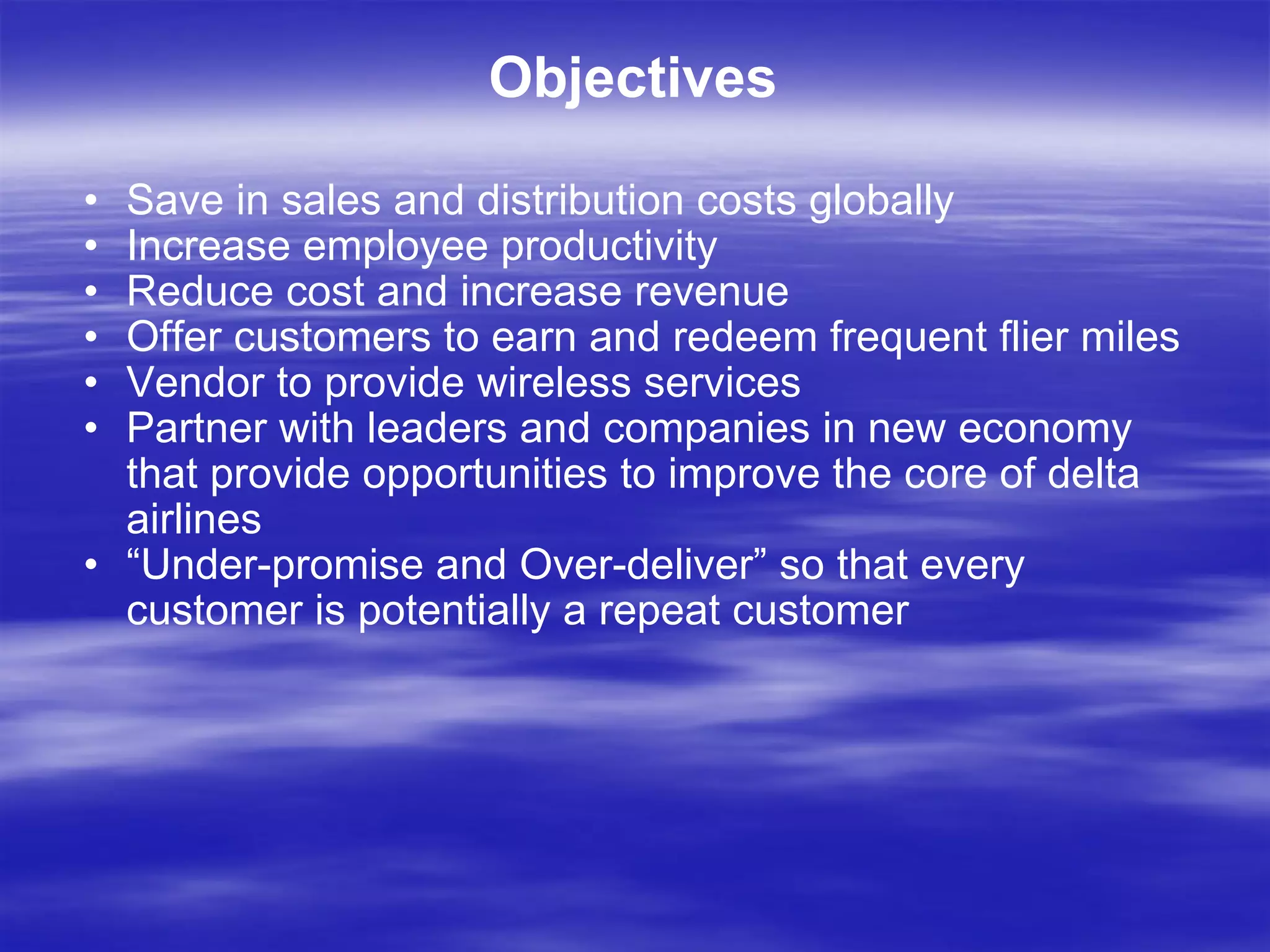 Objectives

• Save in sales and distribution costs globally
• Increase employee productivity
• Reduce cost and increase revenue
• Offer customers to earn and redeem frequent flier miles
• Vendor to provide wireless services
• Partner with leaders and companies in new economy that provide opportunities to improve the core of delta airlines
• “Under-promise and Over-deliver” so that every customer is potentially a repeat customer